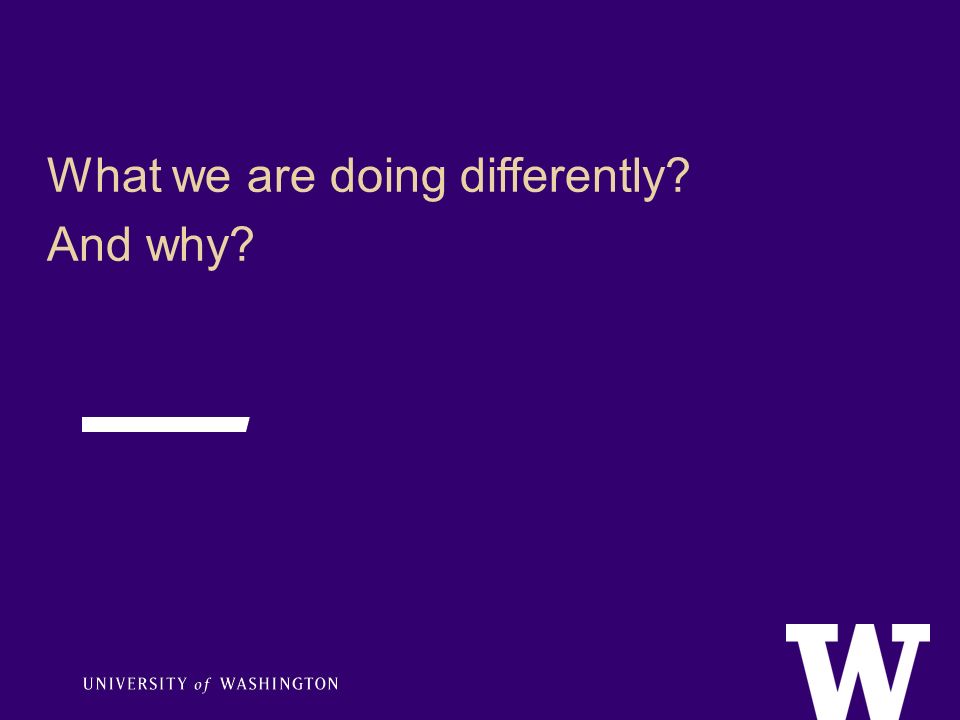 What we are doing differently?
And why?

UNIVERSITY of WASHINGTON

W